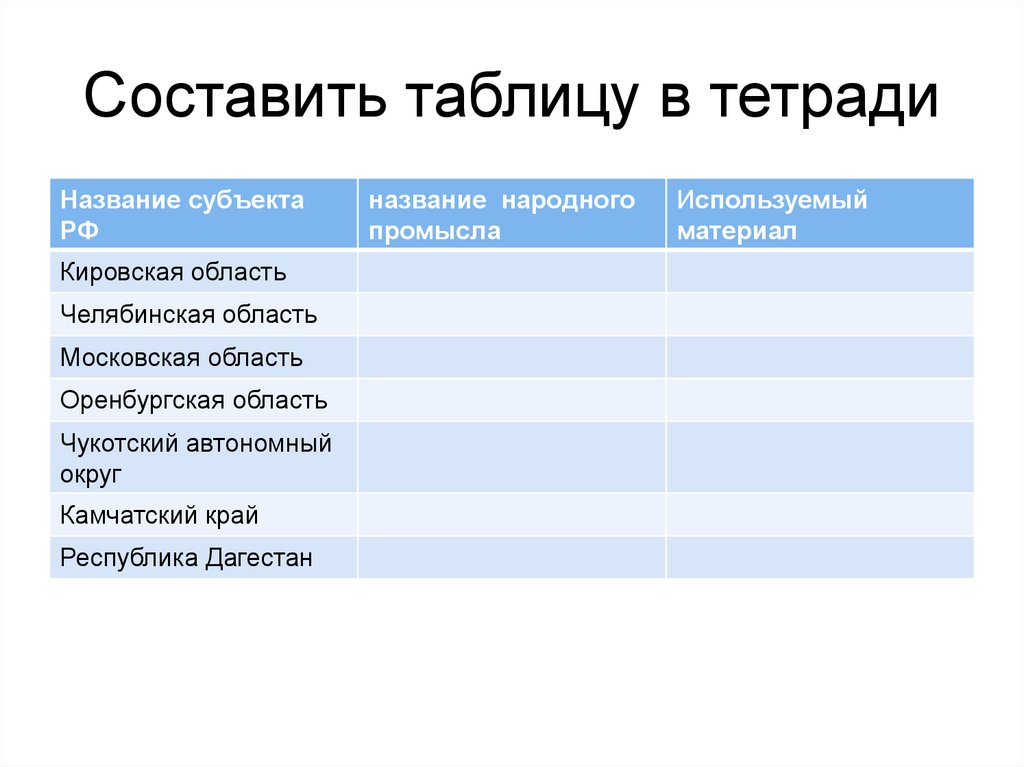 Составить таблицу в тетради

| Название субъекта РФ | название народного промысла | Используемый материал |
|---|---|---|
| Кировская область | | |
| Челябинская область | | |
| Московская область | | |
| Оренбургская область | | |
| Чукотский автономный округ | | |
| Камчатский край | | |
| Республика Дагестан | | |